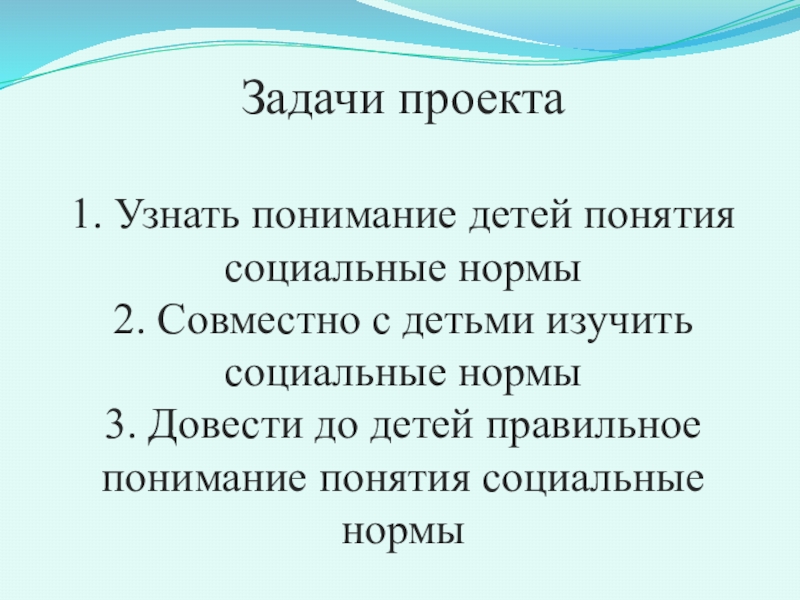 Задачи проекта

1. Узнать понимание детей понятия социальные нормы
2. Совместно с детьми изучить социальные нормы
3. Довести до детей правильное понимание понятия социальные нормы